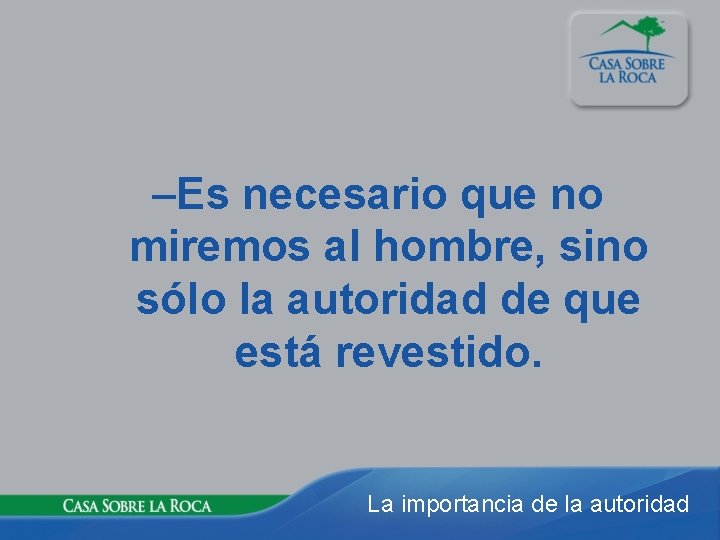 CASA SOBRE LA ROCA

–Es necesario que no miremos al hombre, sino sólo la autoridad de que está revestido.

CASA SOBRE LA ROCA

La importancia de la autoridad